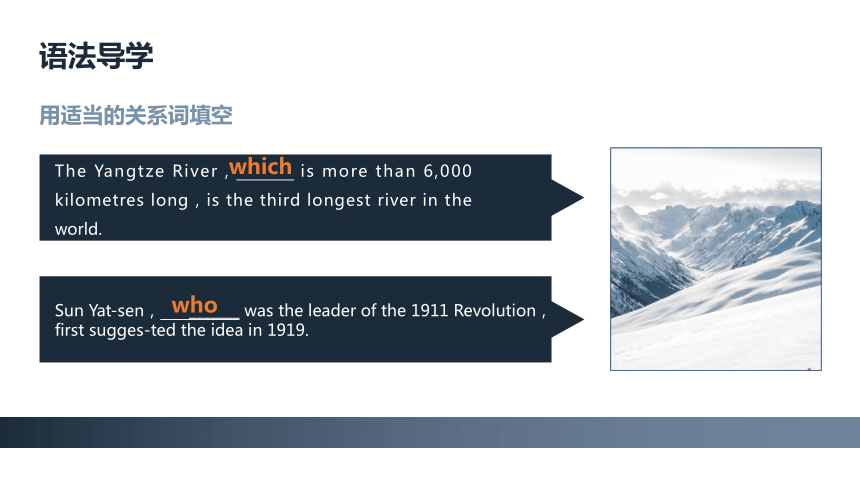 语法导学

用适当的关系词填空

The Yangtze River , which is more than 6,000 kilometres long , is the third longest river in the world.

Sun Yat-sen , who was the leader of the 1911 Revolution , first sugges-ted the idea in 1919.